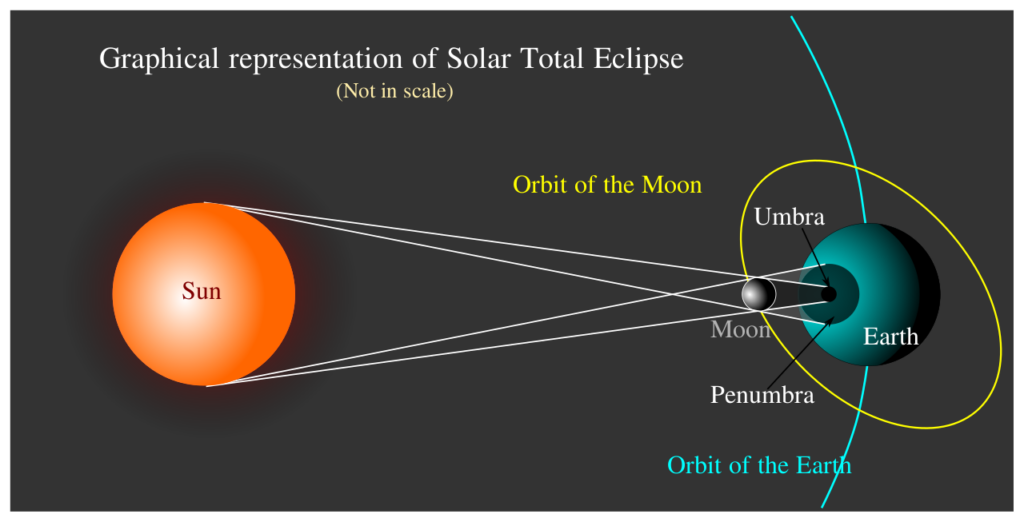 Graphical representation of Solar Total Eclipse
(Not in scale)

Orbit of the Moon

Umbra

Sun

Moon

Earth

Penumbra

Orbit of the Earth